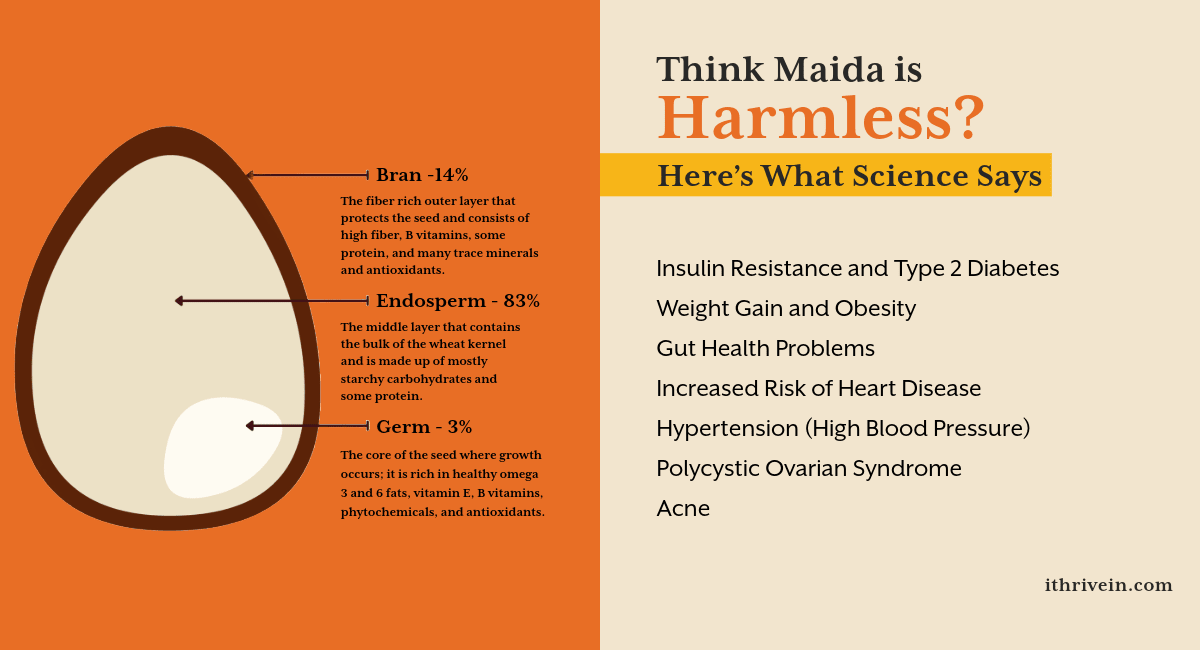 Bran -14%

The fiber rich outer layer that protects the seed and consists of high fiber, B vitamins, some protein, and many trace minerals and antioxidants.

Endosperm - 83%

The middle layer that contains the bulk of the wheat kernel and is made up of mostly starchy carbohydrates and some protein.

Germ - 3%

The core of the seed where growth occurs; it is rich in healthy omega 3 and 6 fats, vitamin E, B vitamins, phytochemicals, and antioxidants.

Think Maida is Harmless?

Here's What Science Says

Insulin Resistance and Type 2 Diabetes
Weight Gain and Obesity
Gut Health Problems
Increased Risk of Heart Disease
Hypertension (High Blood Pressure)
Polycystic Ovarian Syndrome
Acne

ithrivein.com